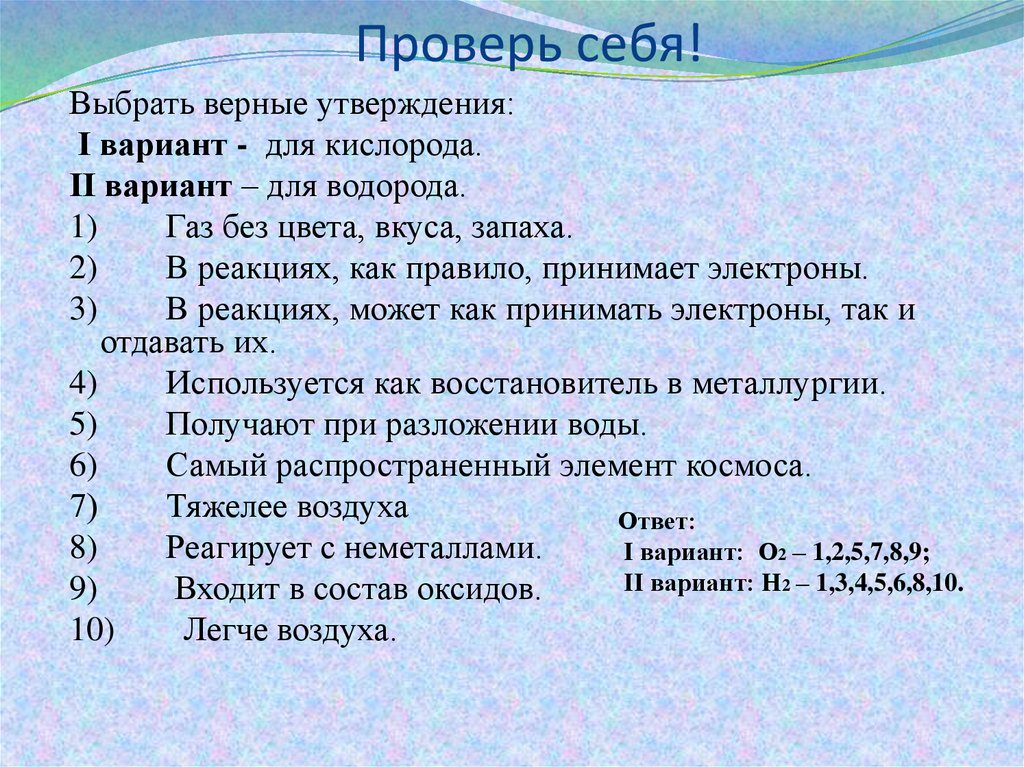 Проверь себя!

Выбрать верные утверждения:
I вариант - для кислорода.
II вариант – для водорода.
1) Газ без цвета, вкуса, запаха.
2) В реакциях, как правило, принимает электроны.
3) В реакциях, может как принимать электроны, так и отдавать их.
4) Используется как восстановитель в металлургии.
5) Получают при разложении воды.
6) Самый распространенный элемент космоса.
7) Тяжелее воздуха
8) Реагирует с неметаллами.
9) Входит в состав оксидов.
10) Легче воздуха.

Ответ:
I вариант: $O_2$ – 1,2,5,7,8,9;
II вариант: $H_2$ – 1,3,4,5,6,8,10.